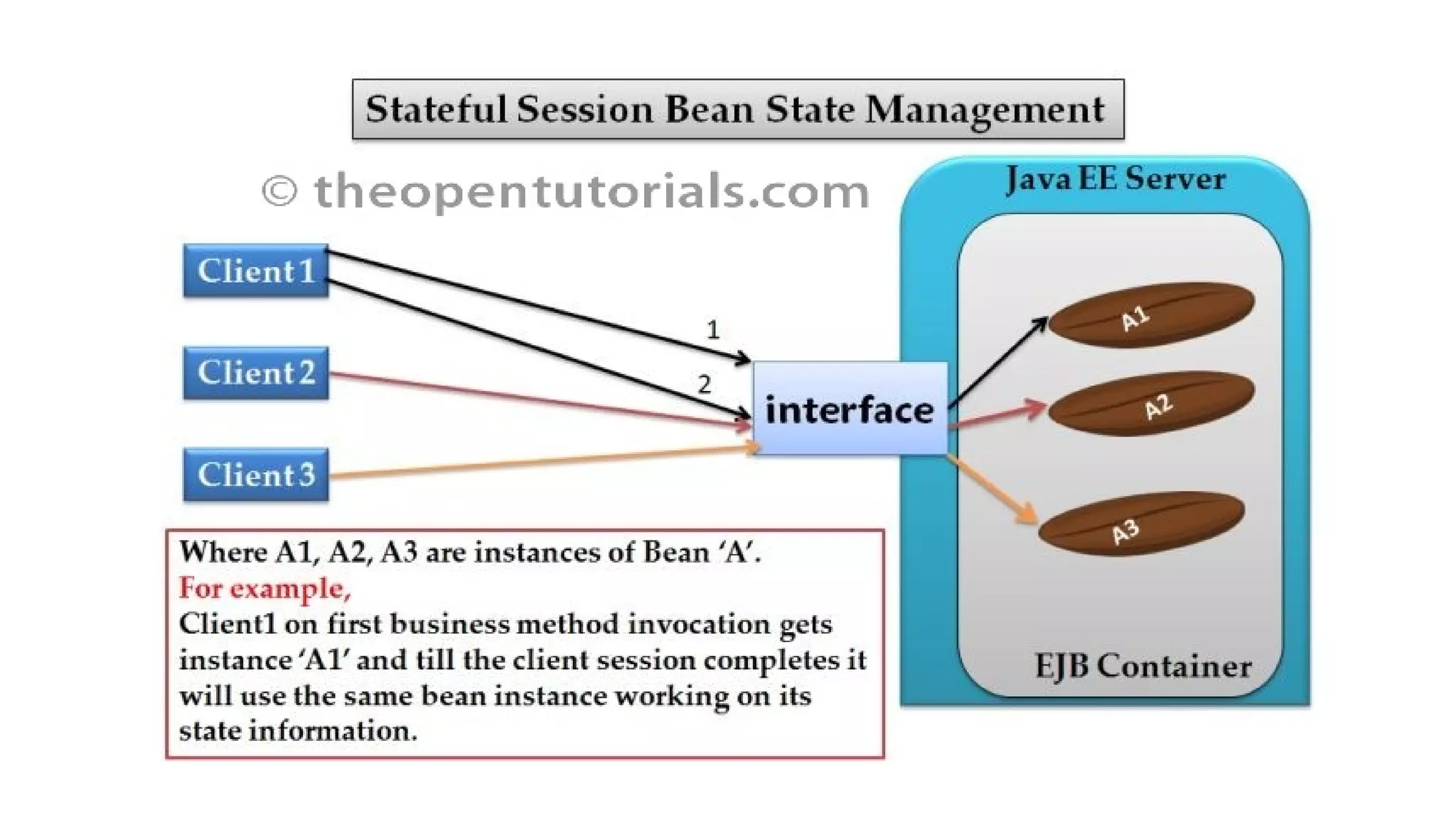 Stateful Session Bean State Management

© theopentutorials.com

Java EE Server

Client 1

Client 2

Client 3

1

2

interface

A1

A2

A3

EJB Container

Where A1, A2, A3 are instances of Bean 'A'.
For example,
Client1 on first business method invocation gets instance 'A1' and till the client session completes it will use the same bean instance working on its state information.